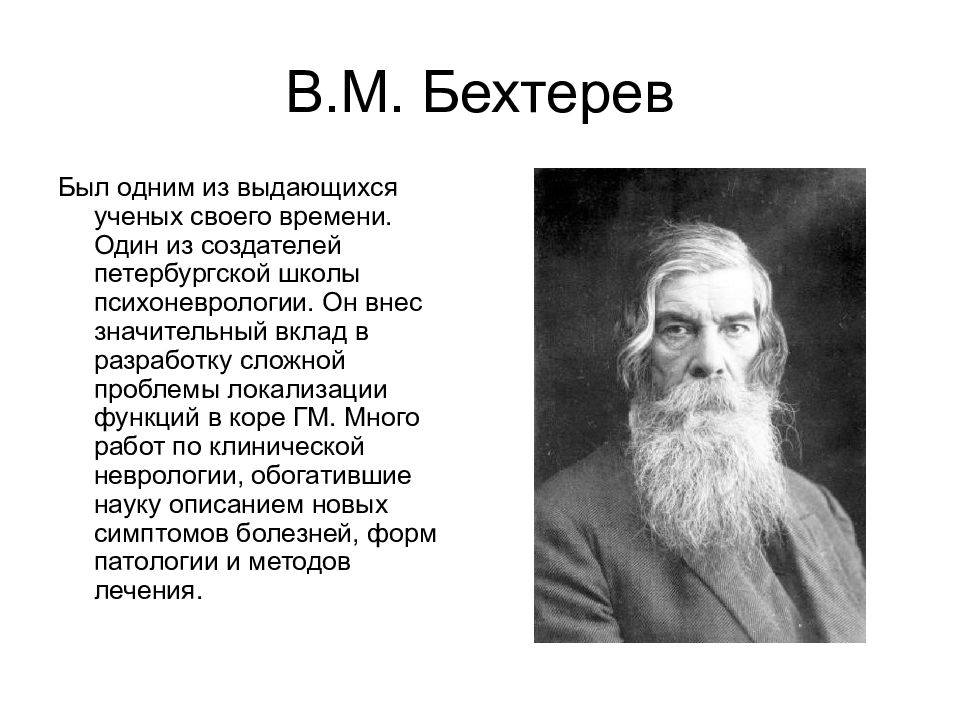 В.М. Бехтерев

Был одним из выдающихся ученых своего времени. Один из создателей петербургской школы психоневрологии. Он внес значительный вклад в разработку сложной проблемы локализации функций в коре ГМ. Много работ по клинической неврологии, обогатившие науку описанием новых симптомов болезней, форм патологии и методов лечения.